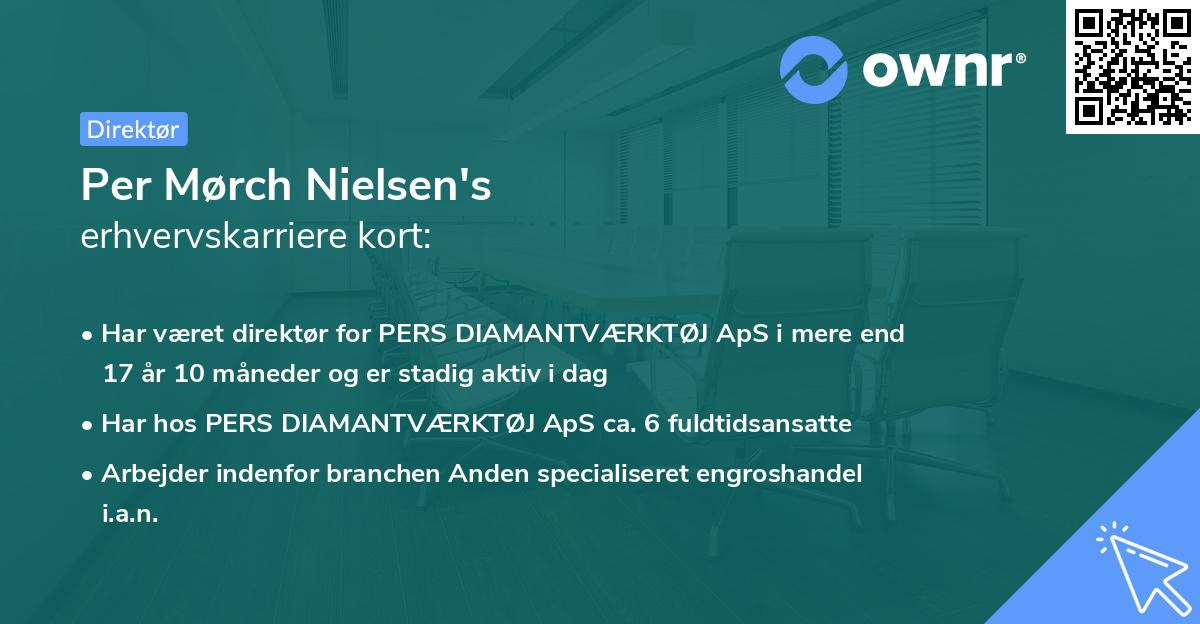 ownr®

Direktør

Per Mørch Nielsen's
erhvervskarriere kort:

• Har været direktør for PERS DIAMANTVÆRKTØJ ApS i mere end 17 år 10 måneder og er stadig aktiv i dag
• Har hos PERS DIAMANTVÆRKTØJ ApS ca. 6 fuldtidsansatte
• Arbejder indenfor branchen Anden specialiseret engroshandel i.a.n.